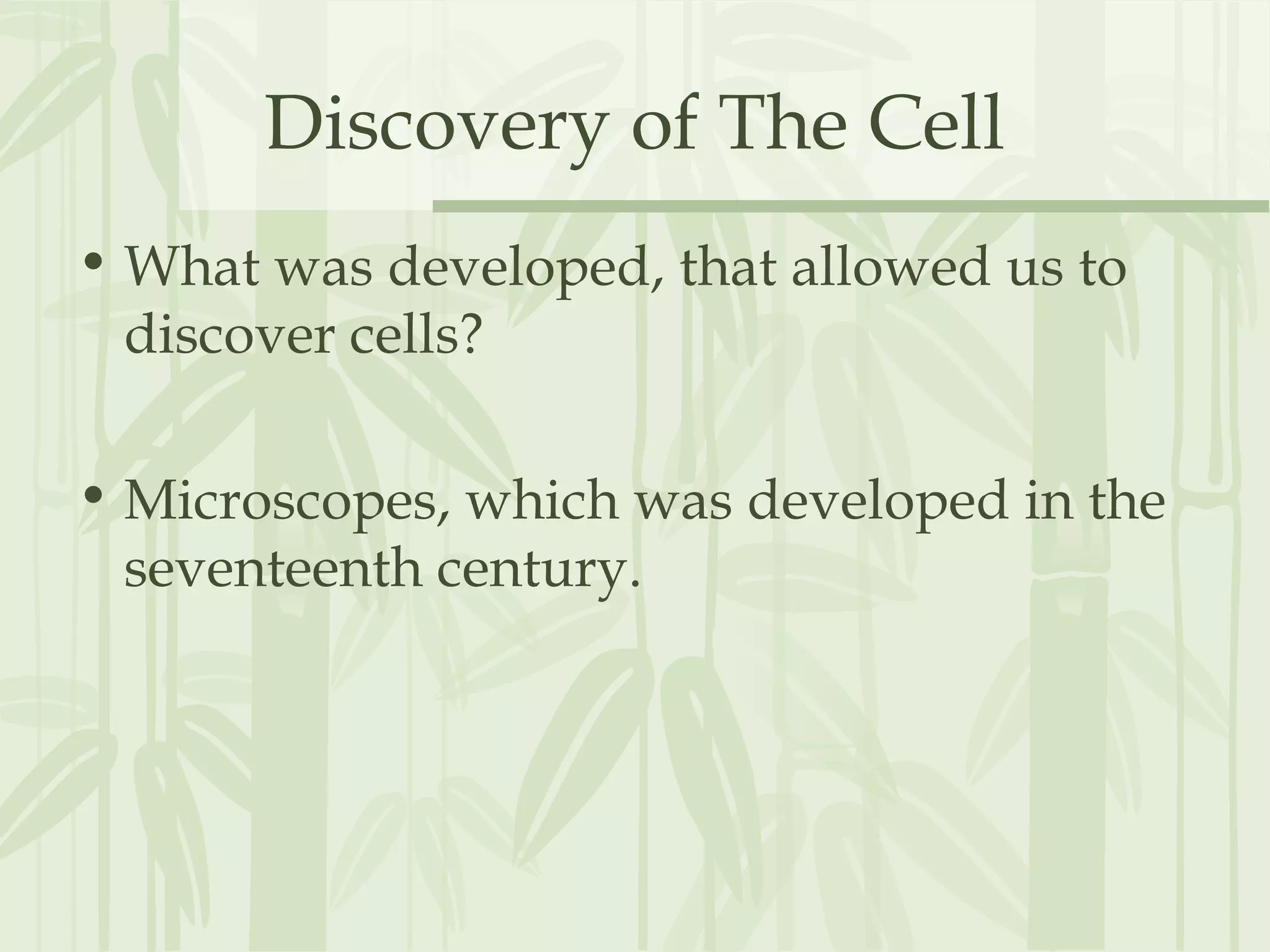 Discovery of The Cell

• What was developed, that allowed us to discover cells?

• Microscopes, which was developed in the seventeenth century.